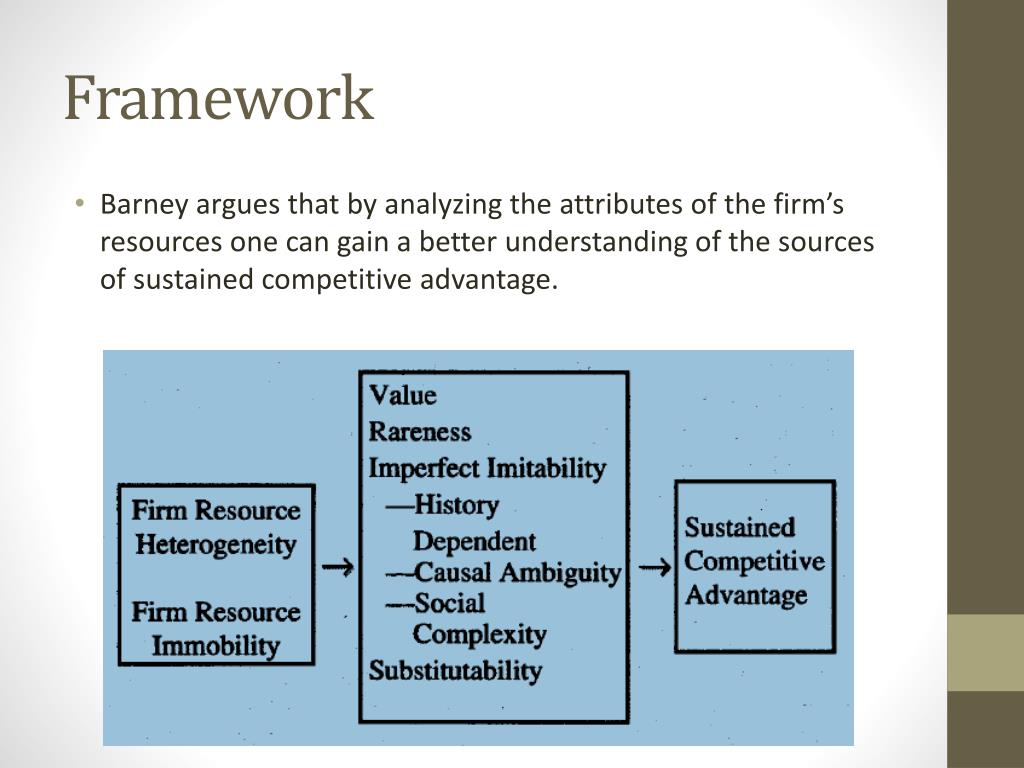 Framework

• Barney argues that by analyzing the attributes of the firm's resources one can gain a better understanding of the sources of sustained competitive advantage.

Firm Resource Heterogeneity

Firm Resource Immobility

→

Value
Rareness
Imperfect Imitability
—History Dependent
—Causal Ambiguity
—Social Complexity
Substitutability

→

Sustained Competitive Advantage